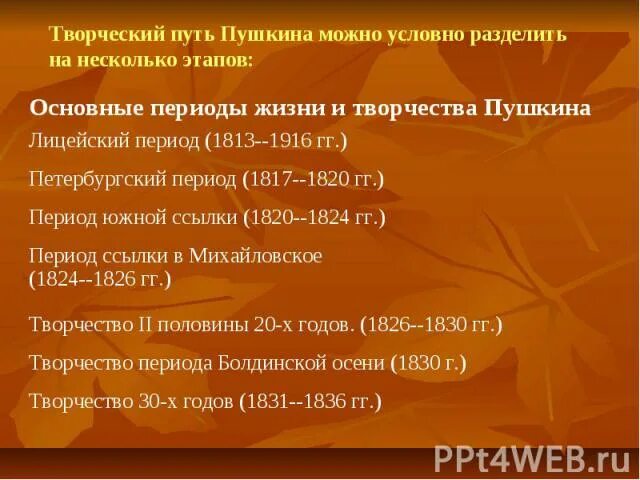 Творческий путь Пушкина можно условно разделить на несколько этапов:

Основные периоды жизни и творчества Пушкина

Лицейский период (1813--1916 гг.)

Петербургский период (1817--1820 гг.)

Период южной ссылки (1820--1824 гг.)

Период ссылки в Михайловское (1824--1826 гг.)

Творчество II половины 20-х годов. (1826--1830 гг.)

Творчество периода Болдинской осени (1830 г.)

Творчество 30-х годов (1831--1836 гг.)

PPt4WEB.ru